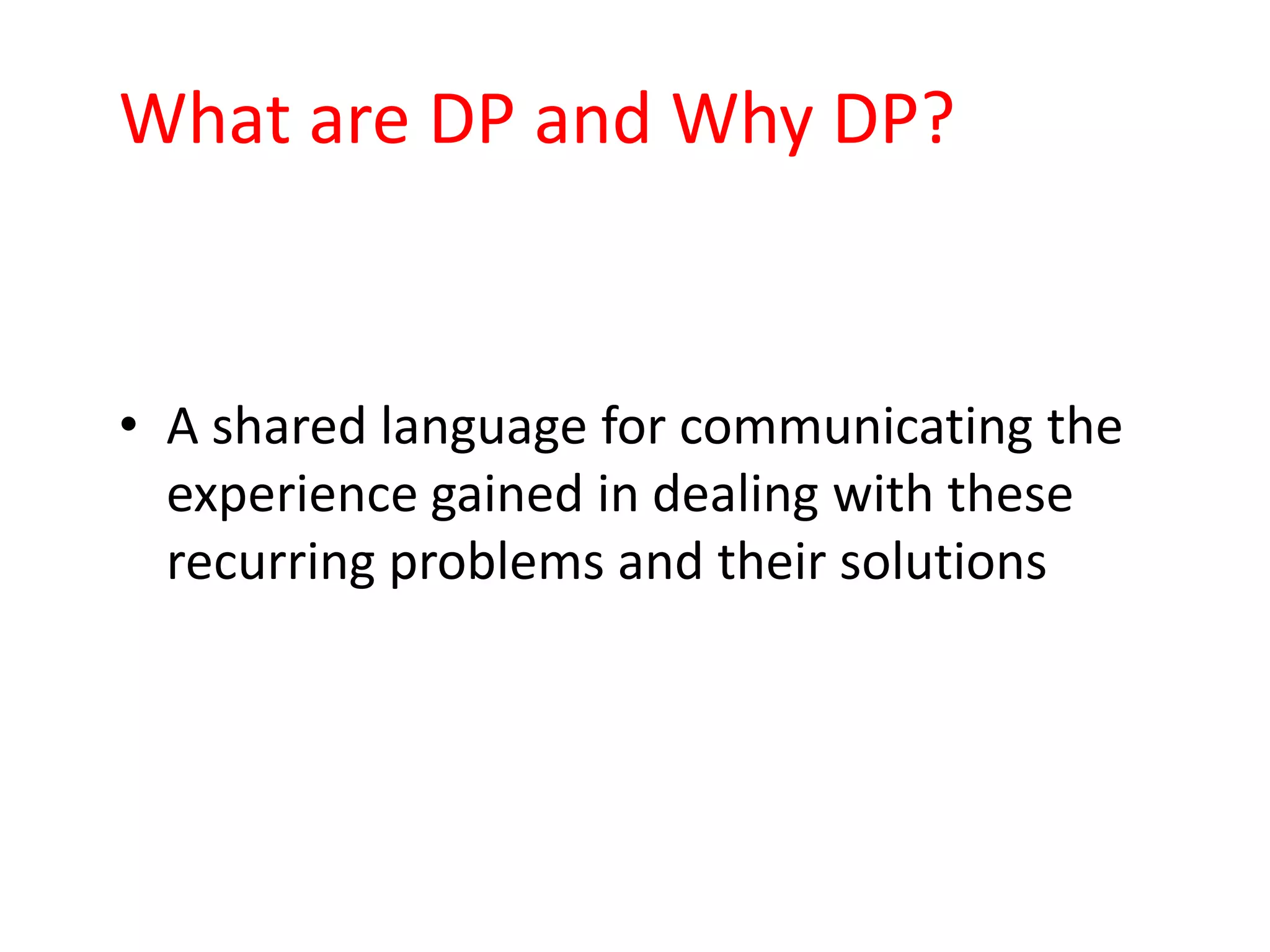 What are DP and Why DP?

• A shared language for communicating the experience gained in dealing with these recurring problems and their solutions